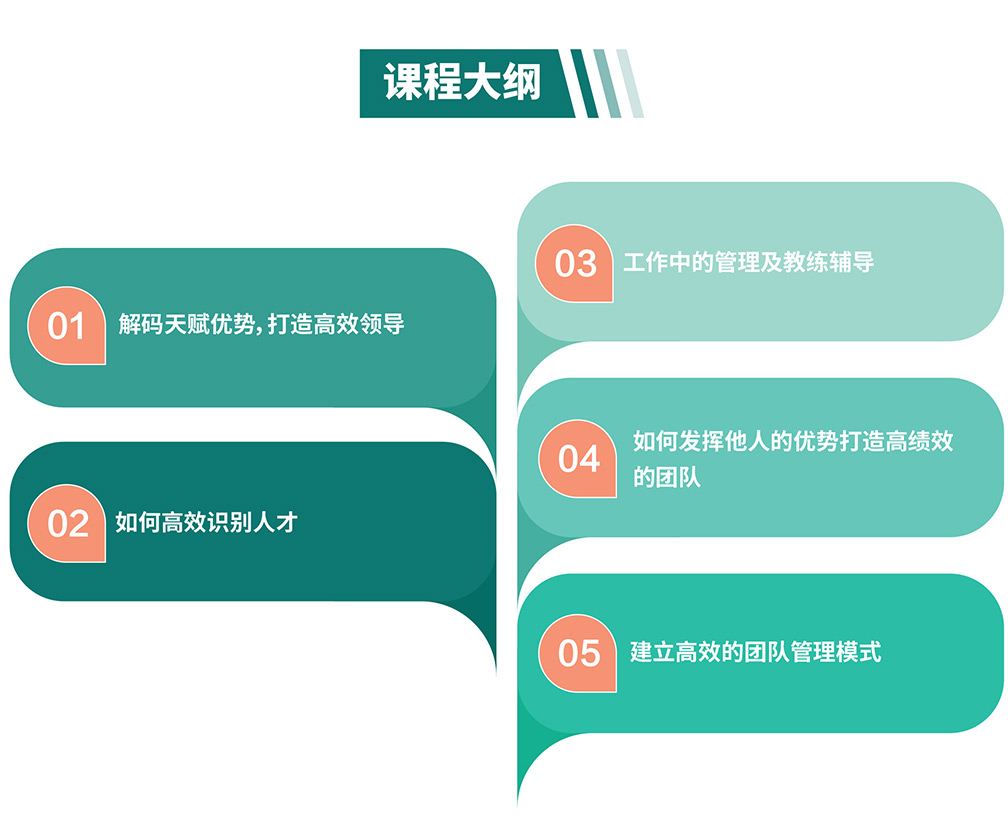 课程大纲

01 解码天赋优势, 打造高效领导

02 如何高效识别人才

03 工作中的管理及教练辅导

04 如何发挥他人的优势打造高绩效的团队

05 建立高效的团队管理模式